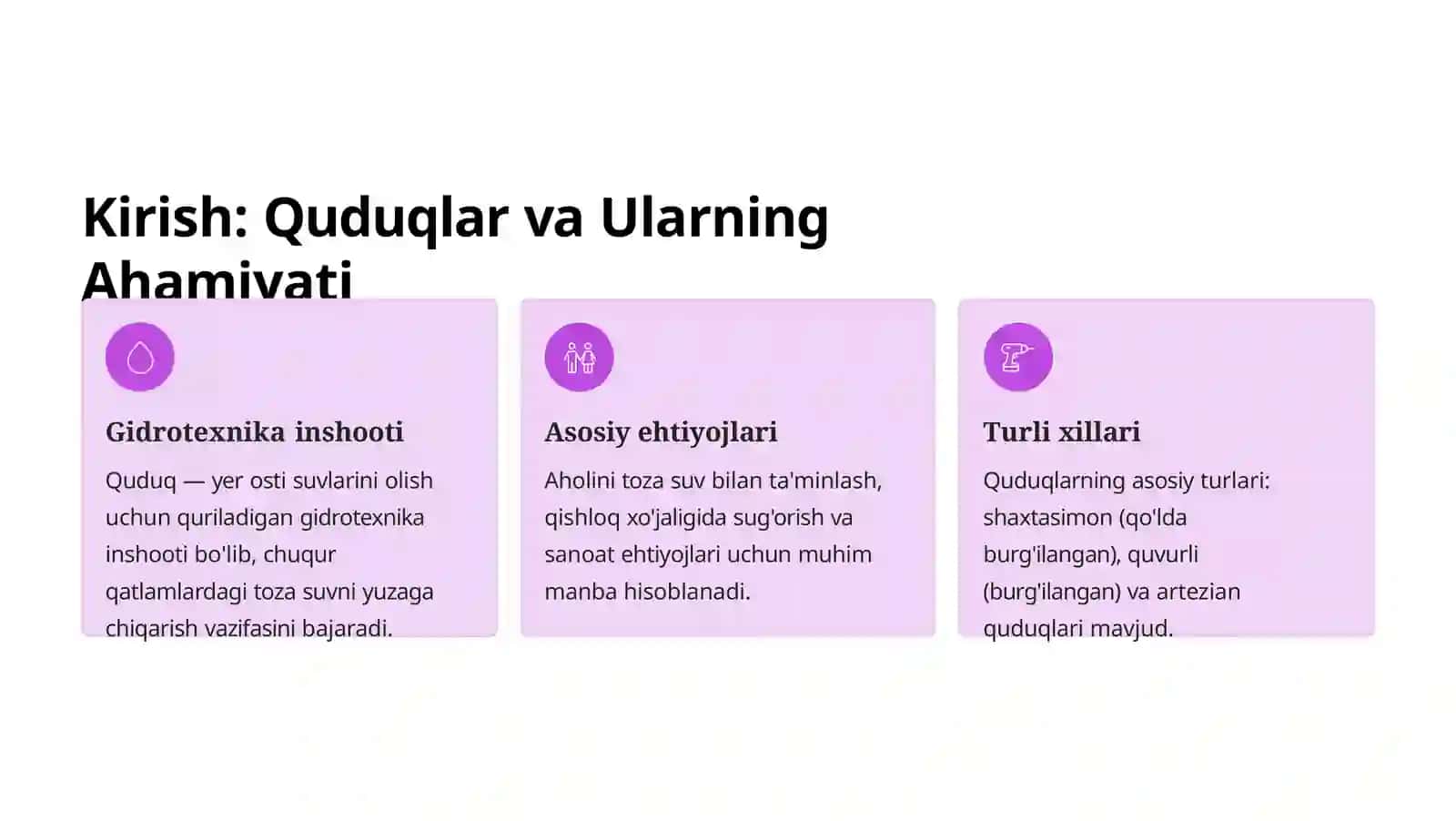 Kirish: Quduqlar va Ularning Ahamiyati

Gidrotexnika inshooti

Quduq — yer osti suvlarini olish uchun quriladigan gidrotexnika inshooti bo'lib, chuqur qatlamlardagi toza suvni yuzaga chiqarish vazifasini bajaradi.

Asosiy ehtiyojlari

Aholini toza suv bilan ta'minlash, qishloq xo'jaligida sug'orish va sanoat ehtiyojlari uchun muhim manba hisoblanadi.

Turli xillari

Quduqlarning asosiy turlari: shaxtasimon (qo'lda burg'ilangan), quvurli (burg'ilangan) va artezian quduqlari mavjud.